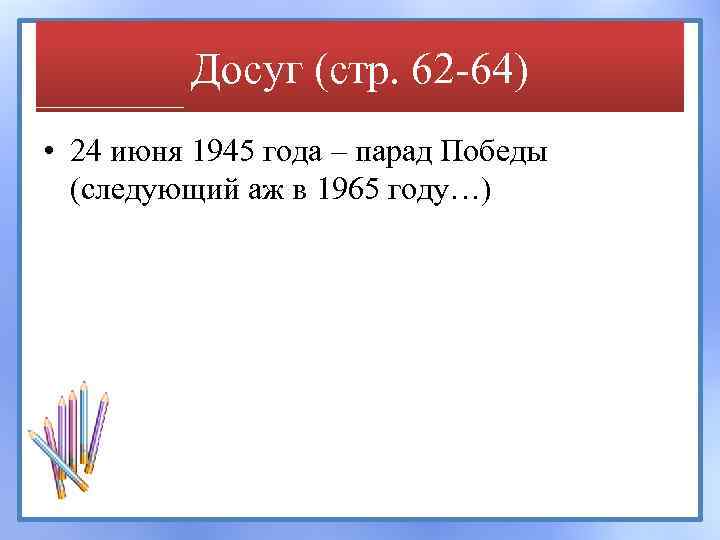 Досуг (стр. 62-64)

• 24 июня 1945 года – парад Победы (следующий аж в 1965 году…)